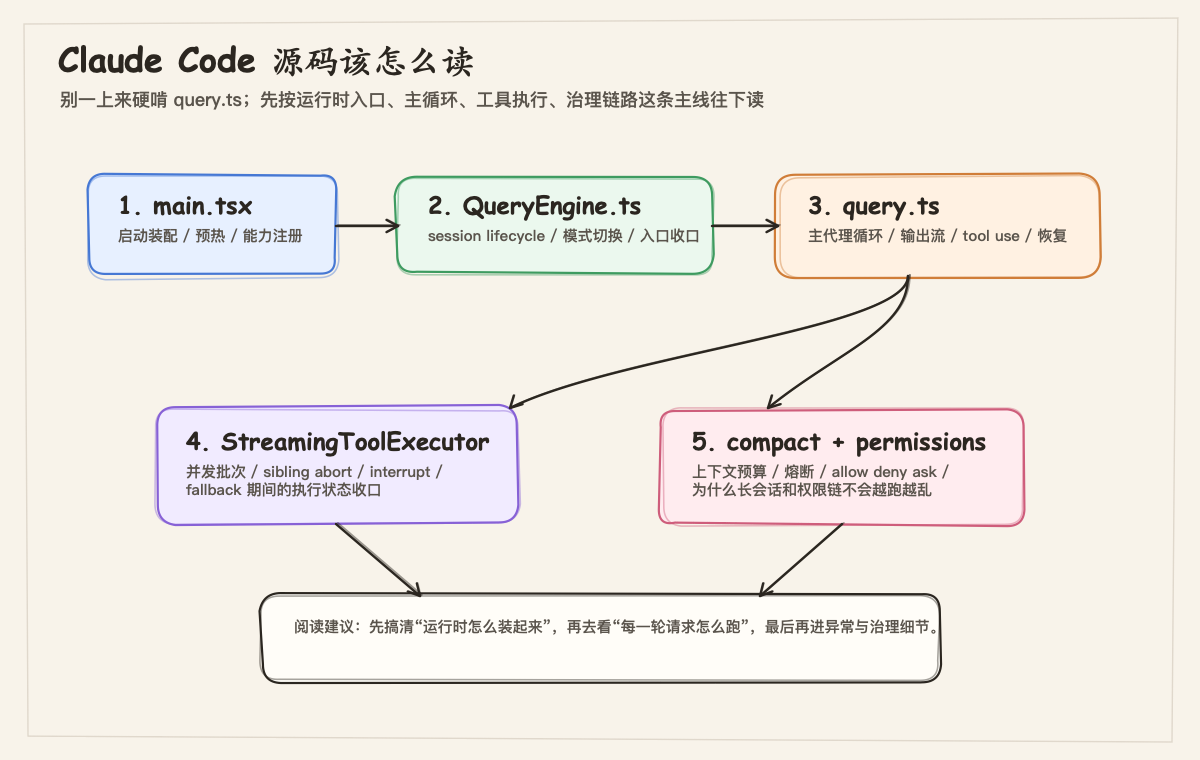 Claude Code 源码该怎么读

别一上来硬啃 query.ts；先按运行时入口、主循环、工具执行、治理链路这条主线往下读

1. main.tsx
启动装配 / 预热 / 能力注册

2. QueryEngine.ts
session lifecycle / 模式切换 / 入口收口

3. query.ts
主代理循环 / 输出流 / tool use / 恢复

4. StreamingToolExecutor
并发批次 / sibling abort / interrupt / fallback 期间的执行状态收口

5. compact + permissions
上下文预算 / 熔断 / allow deny ask / 为什么长会话和权限链不会越跑越乱

阅读建议：先搞清“运行时怎么装起来”，再去看“每一轮请求怎么跑”，最后再进异常与治理细节。